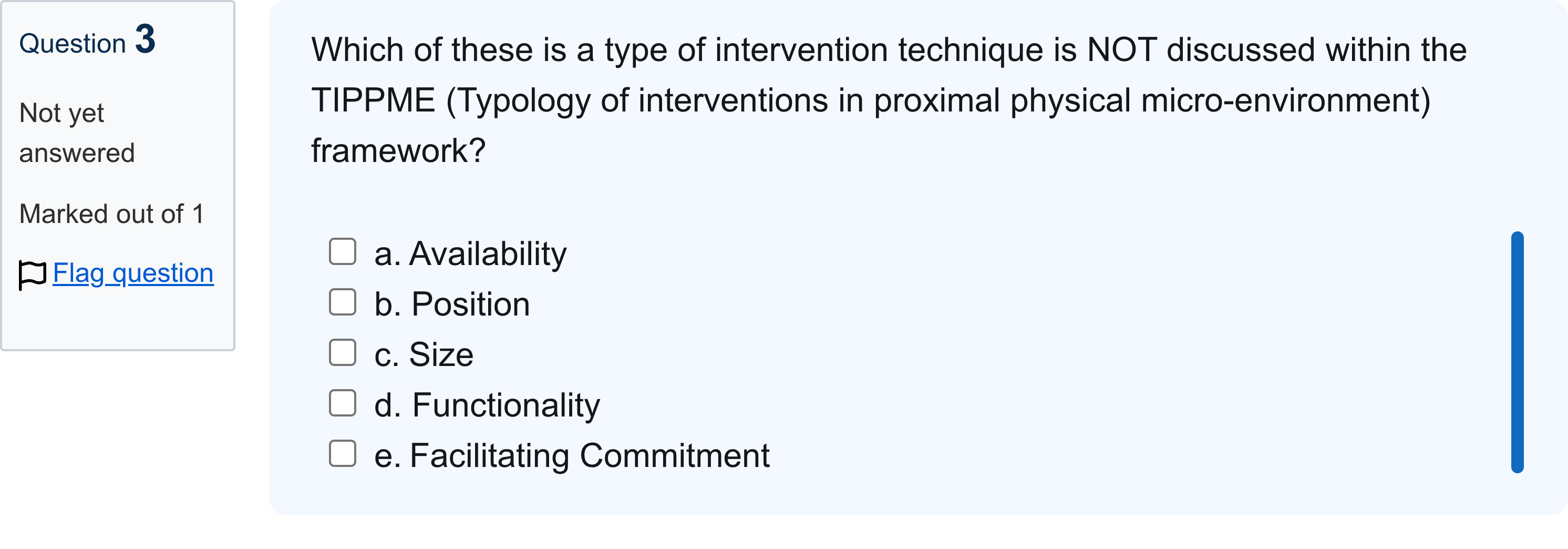 Question 3

Not yet answered

Marked out of 1

Flag question

Which of these is a type of intervention technique is NOT discussed within the TIPPME (Typology of interventions in proximal physical micro-environment) framework?

a. Availability
b. Position
c. Size
d. Functionality
e. Facilitating Commitment